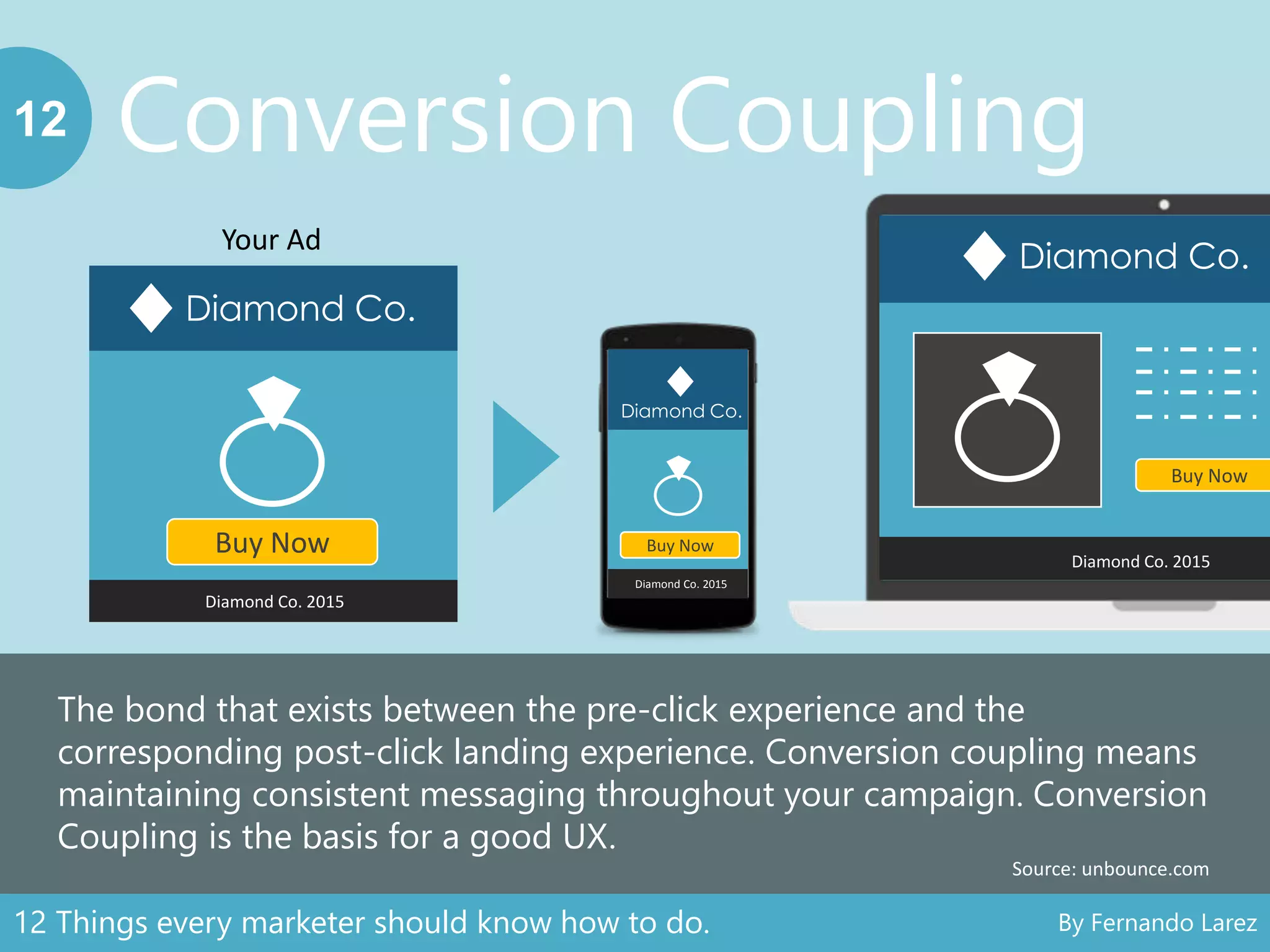 12 Conversion Coupling

Your Ad

Diamond Co.

Buy Now

Diamond Co. 2015

Diamond Co.

Buy Now

Diamond Co. 2015

Diamond Co.

Buy Now

Diamond Co. 2015

The bond that exists between the pre-click experience and the corresponding post-click landing experience. Conversion coupling means maintaining consistent messaging throughout your campaign. Conversion Coupling is the basis for a good UX.

Source: unbounce.com

12 Things every marketer should know how to do.

By Fernando Larez